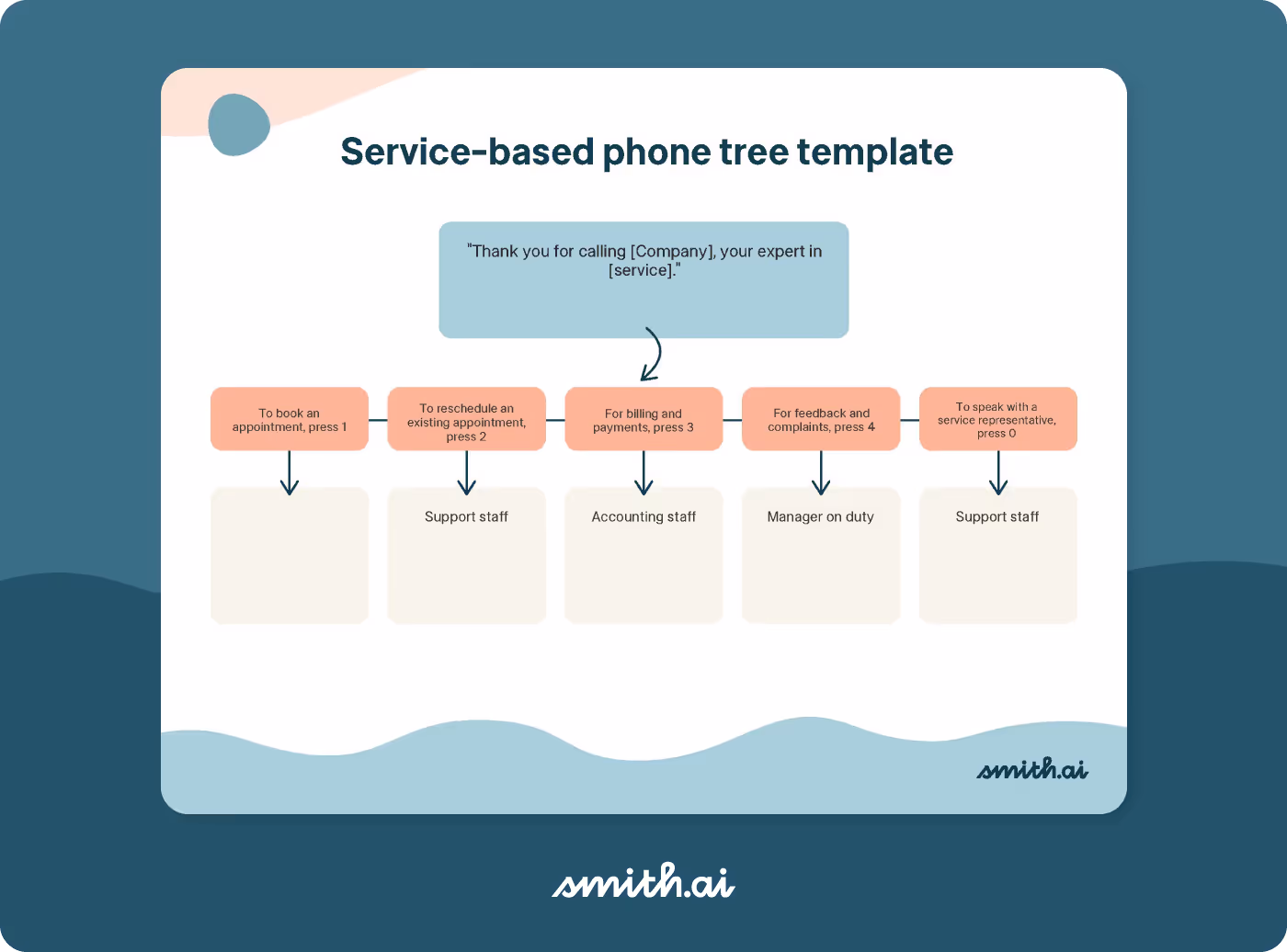 Service-based phone tree template

"Thank you for calling [Company], your expert in [service]."

To book an appointment, press 1

To reschedule an existing appointment, press 2

For billing and payments, press 3

For feedback and complaints, press 4

To speak with a service representative, press 0

Support staff

Accounting staff

Manager on duty

Support staff

smith.ai

smith.ai